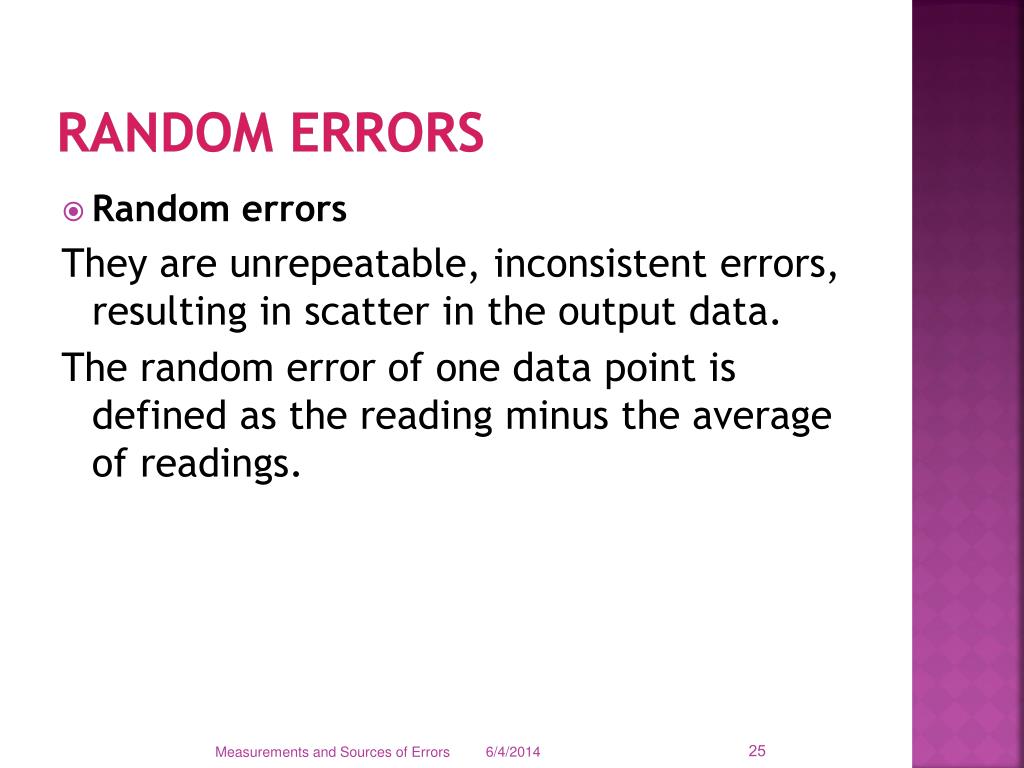 RANDOM ERRORS

Random errors

They are unrepeatable, inconsistent errors, resulting in scatter in the output data.

The random error of one data point is defined as the reading minus the average of readings.

Measurements and Sources of Errors 6/4/2014 25